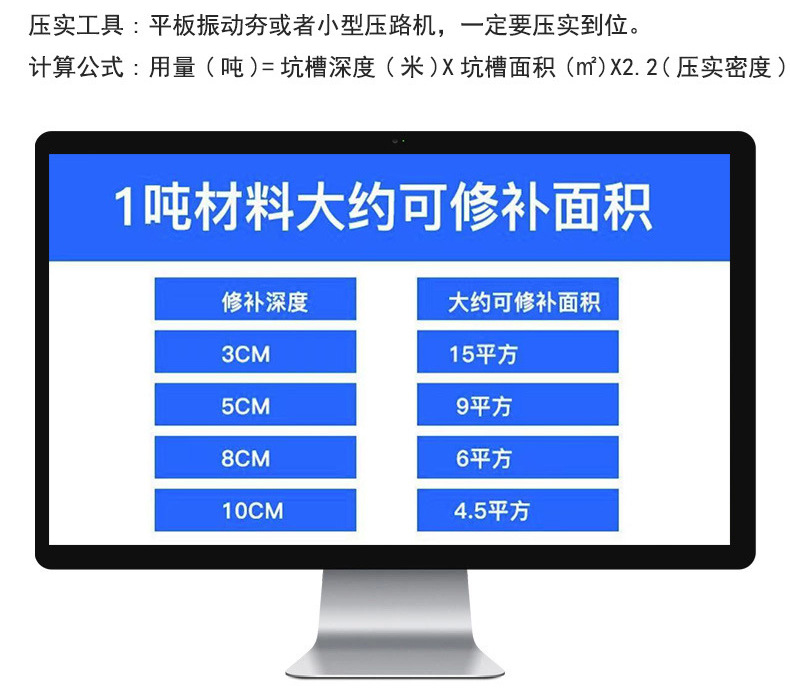 压实工具：平板振动夯或者小型压路机，一定要压实到位。

计算公式：用量（吨）= 坑槽深度（米）X 坑槽面积（㎡）X2.2（压实密度）

1吨材料大约可修补面积

| 修补深度 | 大约可修补面积 |
|---|---|
| 3CM | 15平方 |
| 5CM | 9平方 |
| 8CM | 6平方 |
| 10CM | 4.5平方 |